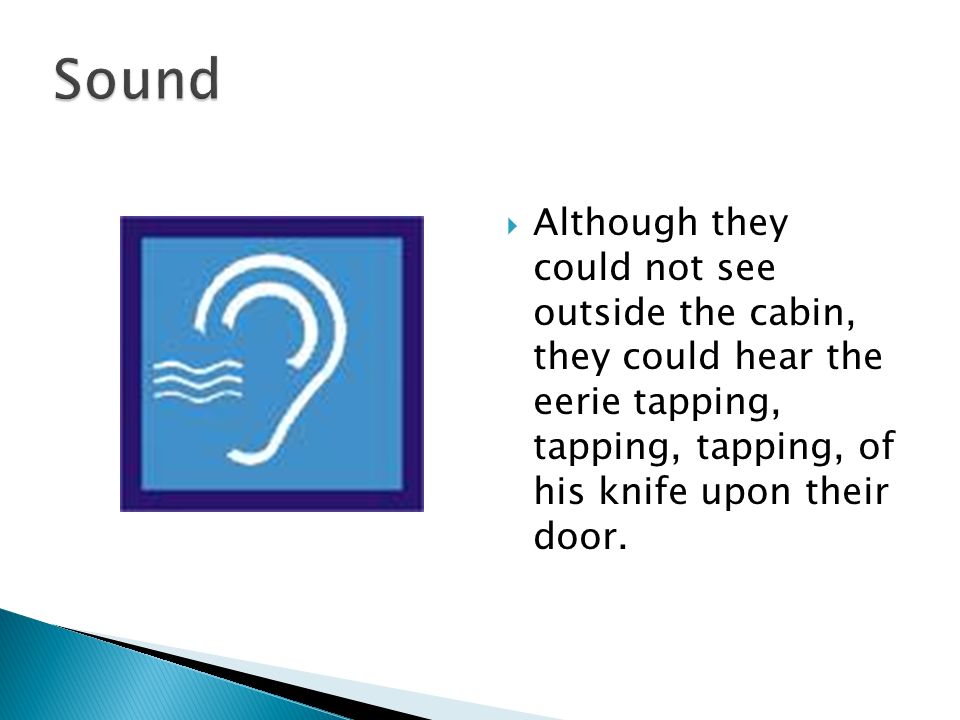 Sound

Although they could not see outside the cabin, they could hear the eerie tapping, tapping, tapping, of his knife upon their door.